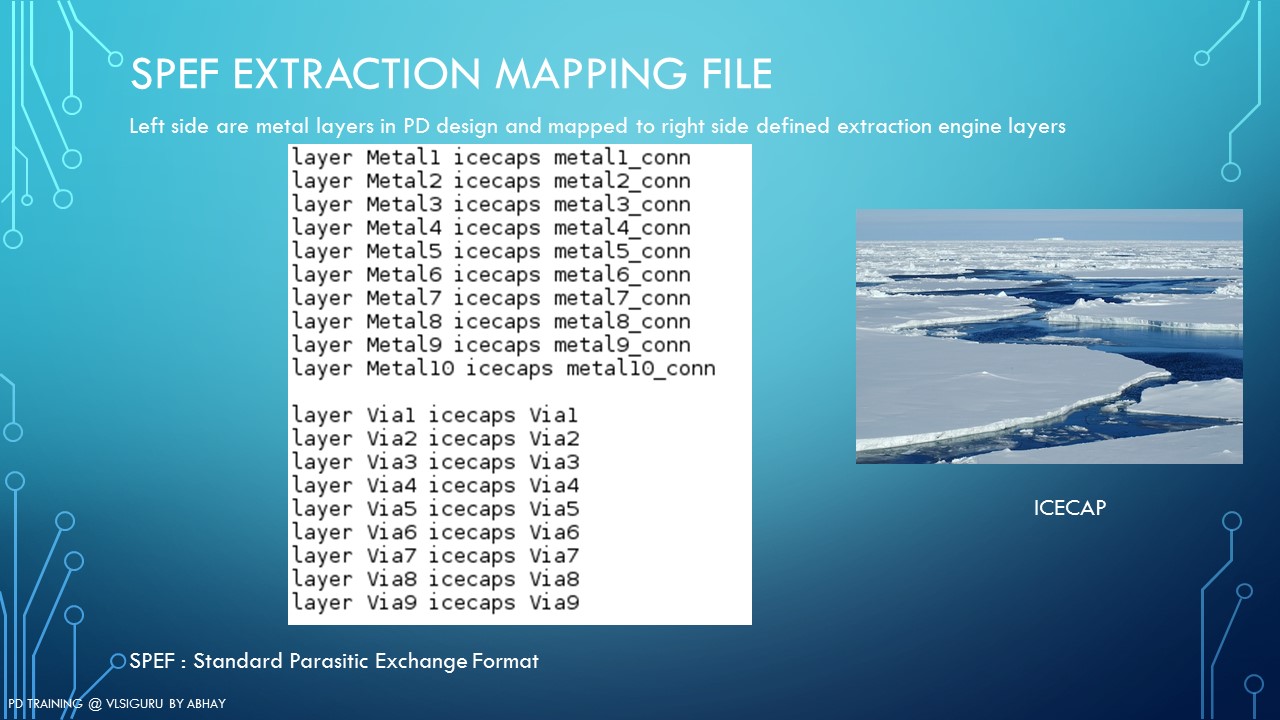 SPEF EXTRACTION MAPPING FILE

Left side are metal layers in PD design and mapped to right side defined extraction engine layers

layer Metal1 icecaps metal1_conn
layer Metal2 icecaps metal2_conn
layer Metal3 icecaps metal3_conn
layer Metal4 icecaps metal4_conn
layer Metal5 icecaps metal5_conn
layer Metal6 icecaps metal6_conn
layer Metal7 icecaps metal7_conn
layer Metal8 icecaps metal8_conn
layer Metal9 icecaps metal9_conn
layer Metal10 icecaps metal10_conn

layer Via1 icecaps Via1
layer Via2 icecaps Via2
layer Via3 icecaps Via3
layer Via4 icecaps Via4
layer Via5 icecaps Via5
layer Via6 icecaps Via6
layer Via7 icecaps Via7
layer Via8 icecaps Via8
layer Via9 icecaps Via9

ICECAP

SPEF : Standard Parasitic Exchange Format

PD TRAINING @ VLSIGURU BY ABHAY